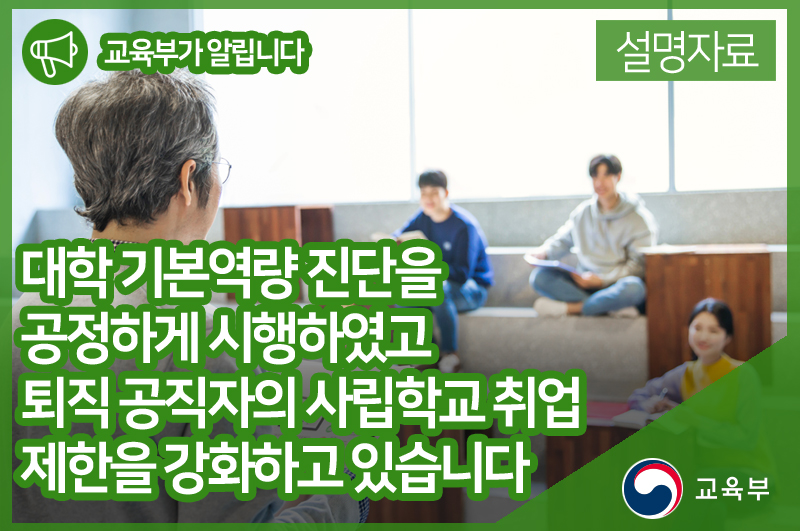 교육부가 알립니다

설명자료

대학 기본역량 진단을 공정하게 시행하였고 퇴직 공직자의 사립학교 취업 제한을 강화하고 있습니다

교육부